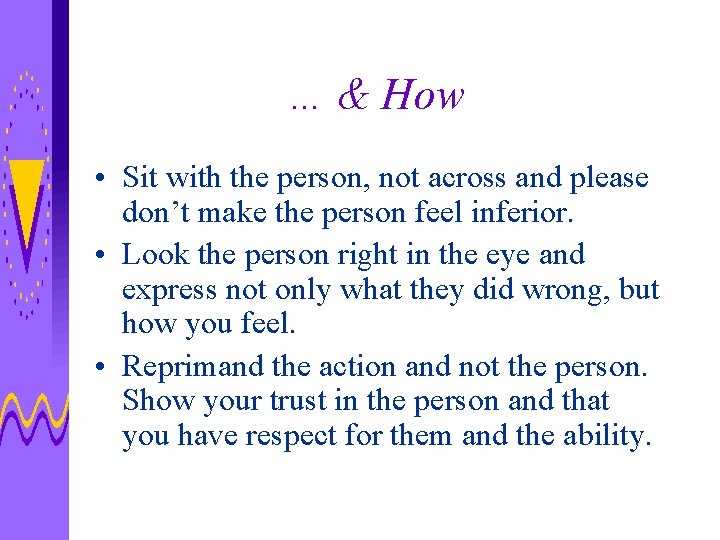 … & How

• Sit with the person, not across and please don’t make the person feel inferior.
• Look the person right in the eye and express not only what they did wrong, but how you feel.
• Reprimand the action and not the person. Show your trust in the person and that you have respect for them and the ability.